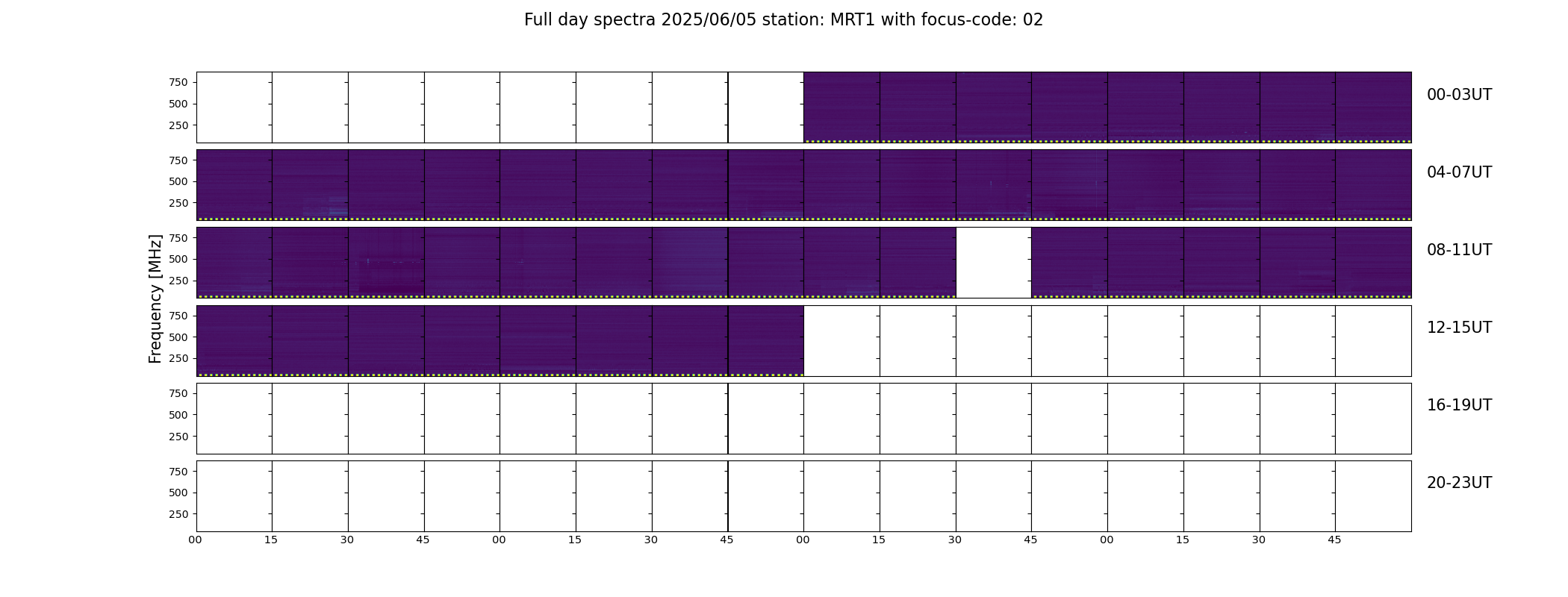 Full day spectra 2025/06/05 station: MRT1 with focus-code: 02

Frequency [MHz]

750
500
250
00-03UT

750
500
250
04-07UT

750
500
250
08-11UT

750
500
250
12-15UT

750
500
250
16-19UT

750
500
250
20-23UT

00 15 30 45 00 15 30 45 00 15 30 45 00 15 30 45